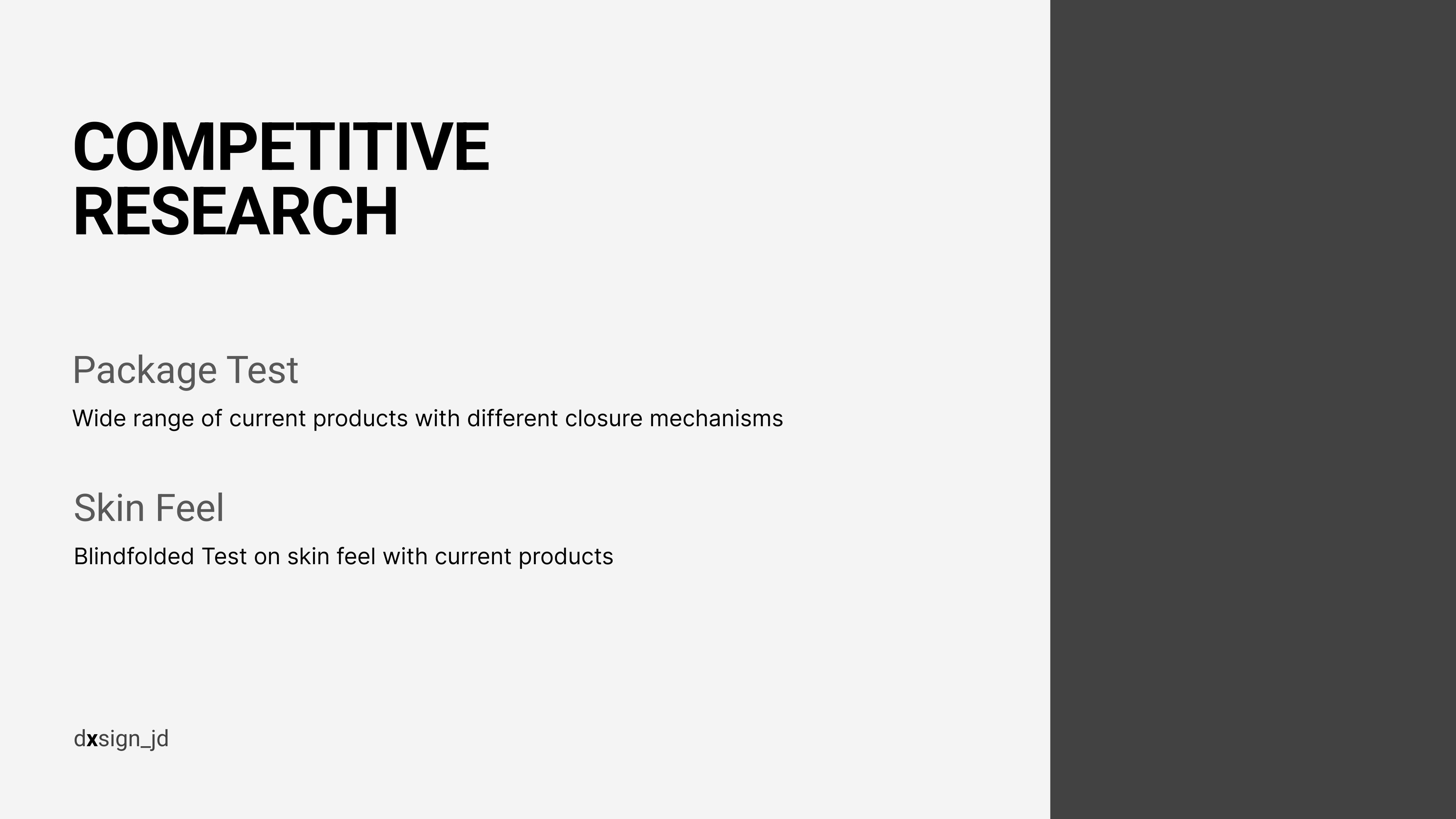 COMPETITIVE RESEARCH

Package Test

Wide range of current products with different closure mechanisms

Skin Feel

Blindfolded Test on skin feel with current products

dxsign_jd